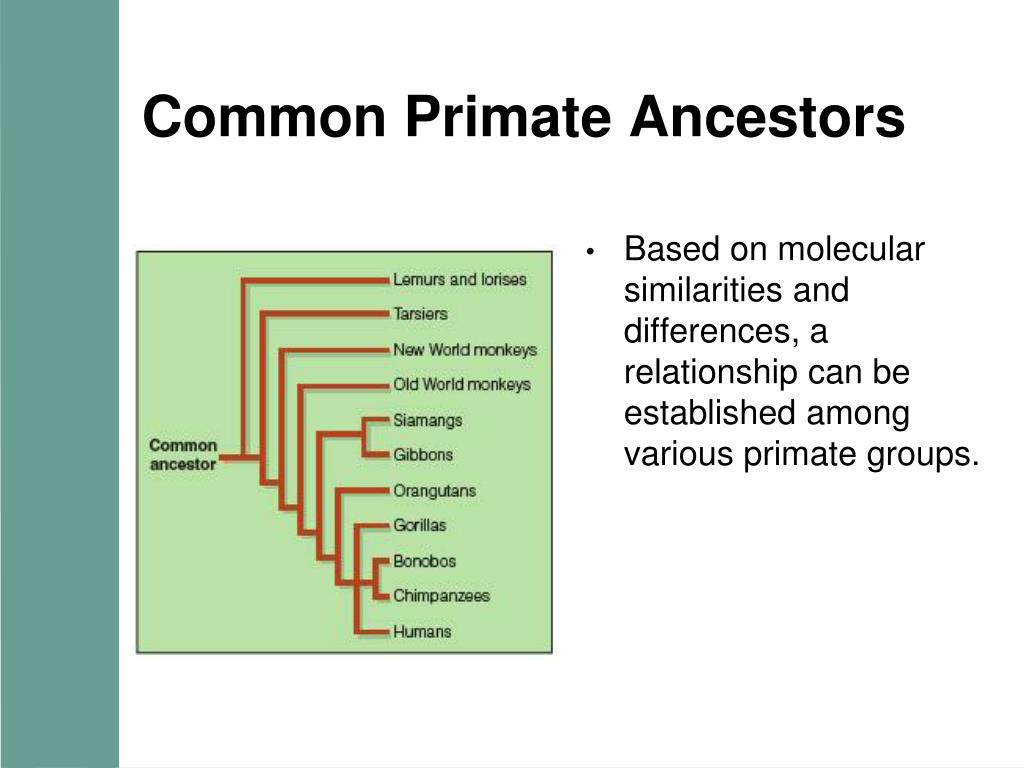 Common Primate Ancestors

Common ancestor

Lemurs and lorises
Tarsiers
New World monkeys
Old World monkeys
Siamangs
Gibbons
Orangutans
Gorillas
Bonobos
Chimpanzees
Humans

• Based on molecular similarities and differences, a relationship can be established among various primate groups.